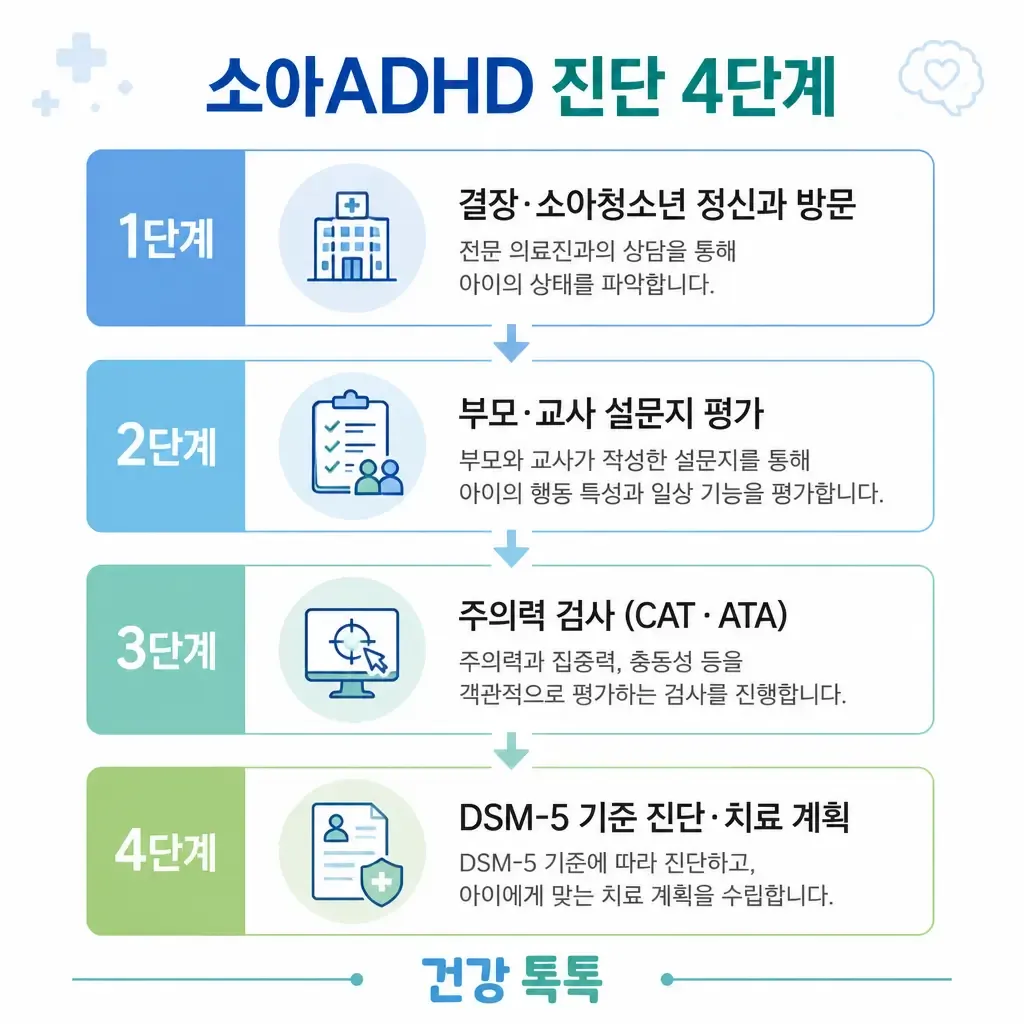 소아ADHD 진단 4단계

1단계

결장·소아청소년 정신과 방문

전문 의료진과의 상담을 통해 아이의 상태를 파악합니다.

2단계

부모·교사 설문지 평가

부모와 교사가 작성한 설문지를 통해 아이의 행동 특성과 일상 기능을 평가합니다.

3단계

주의력 검사 (CAT · ATA)

주의력과 집중력, 충동성 등을 객관적으로 평가하는 검사를 진행합니다.

4단계

DSM-5 기준 진단·치료 계획

DSM-5 기준에 따라 진단하고, 아이에게 맞는 치료 계획을 수립합니다.

건강 톡톡